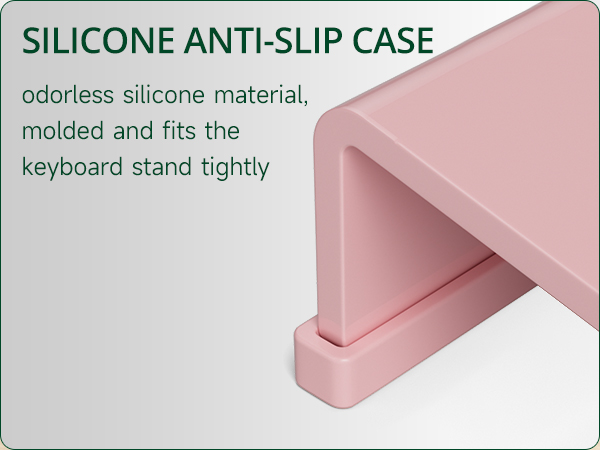 SILICONE ANTI-SLIP CASE

odorless silicone material, molded and fits the keyboard stand tightly